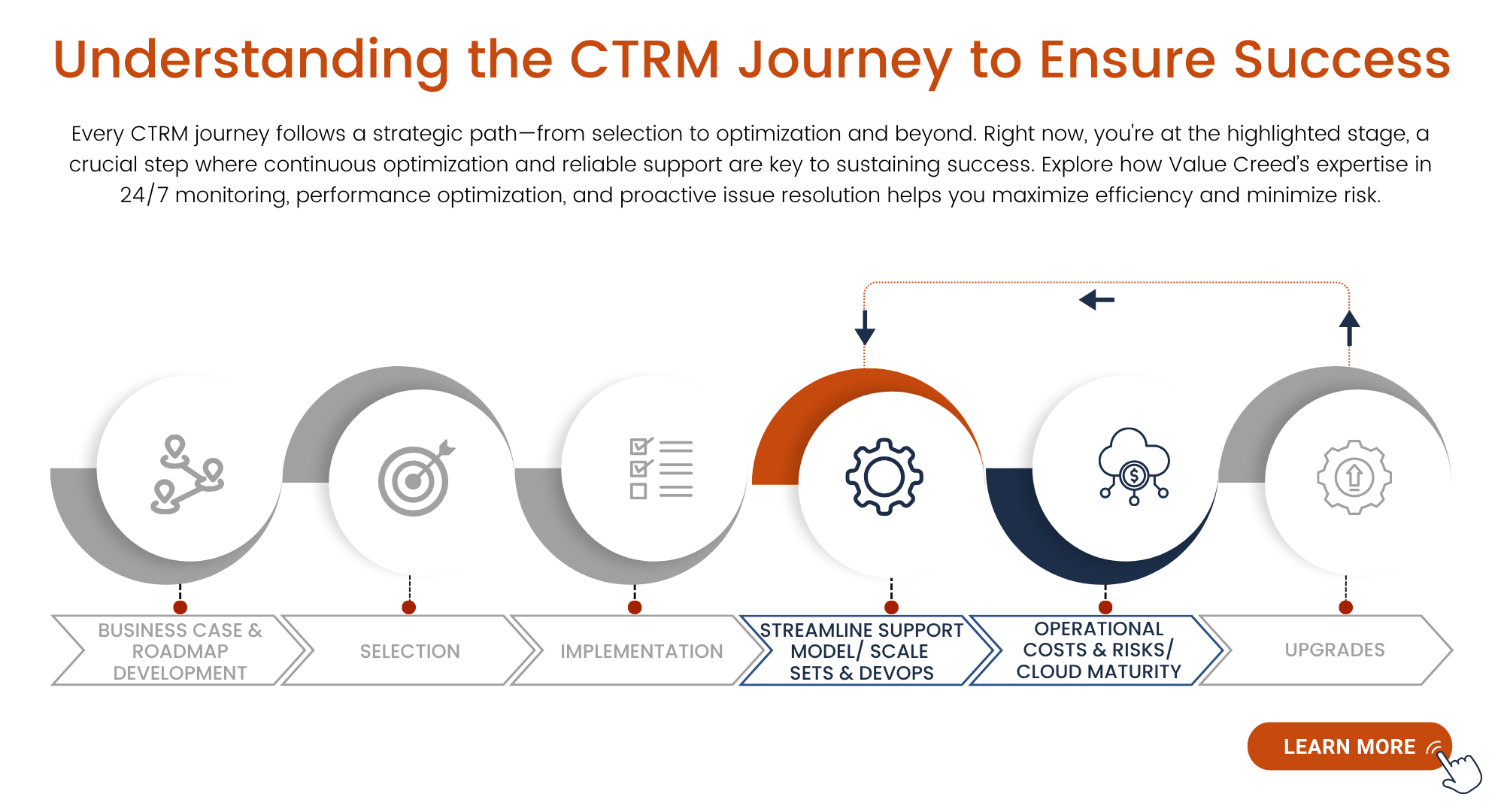 Understanding the CTRM Journey to Ensure Success

Every CTRM journey follows a strategic path—from selection to optimization and beyond. Right now, you're at the highlighted stage, a crucial step where continuous optimization and reliable support are key to sustaining success. Explore how Value Creed's expertise in 24/7 monitoring, performance optimization, and proactive issue resolution helps you maximize efficiency and minimize risk.

BUSINESS CASE & ROADMAP DEVELOPMENT

SELECTION

IMPLEMENTATION

STREAMLINE SUPPORT MODEL/ SCALE SETS & DEVOPS

OPERATIONAL COSTS & RISKS/ CLOUD MATURITY

UPGRADES

LEARN MORE